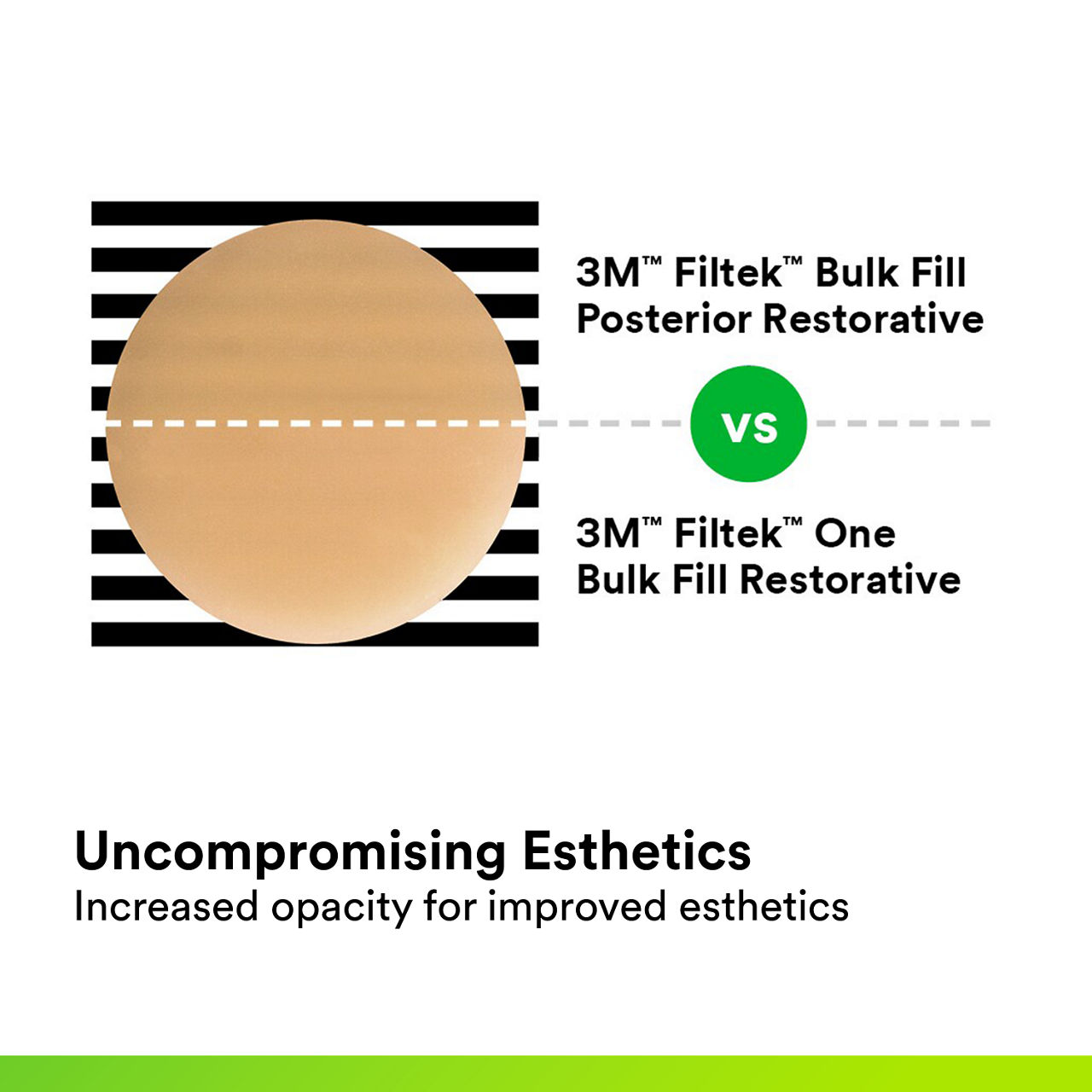 3M™ Filtek™ Bulk Fill Posterior Restorative

VS

3M™ Filtek™ One Bulk Fill Restorative

Uncompromising Esthetics
Increased opacity for improved esthetics